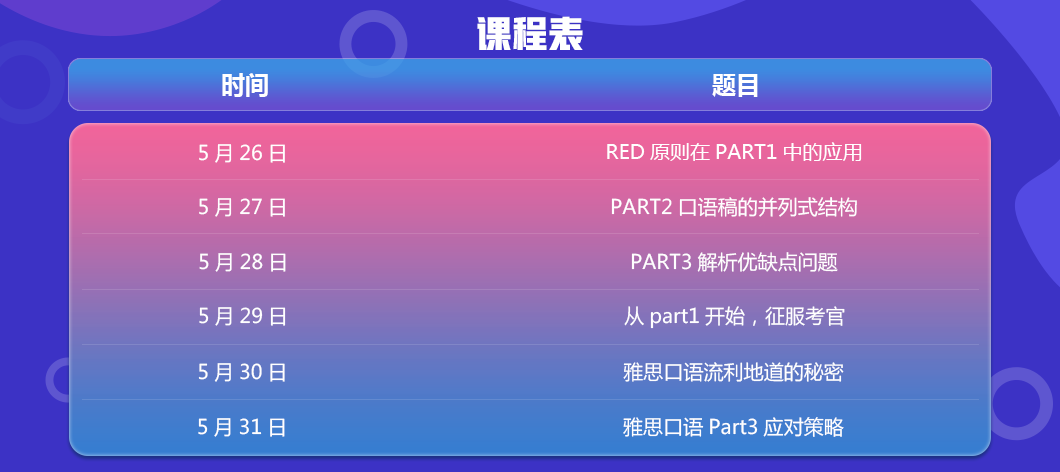 课程表

| 时间 | 题目 |
|---|---|
| 5 月 26 日 | RED 原则在 PART1 中的应用 |
| 5 月 27 日 | PART2 口语稿的并列式结构 |
| 5 月 28 日 | PART3 解析优缺点问题 |
| 5 月 29 日 | 从 part1 开始，征服考官 |
| 5 月 30 日 | 雅思口语流利地道的秘密 |
| 5 月 31 日 | 雅思口语 Part3 应对策略 |